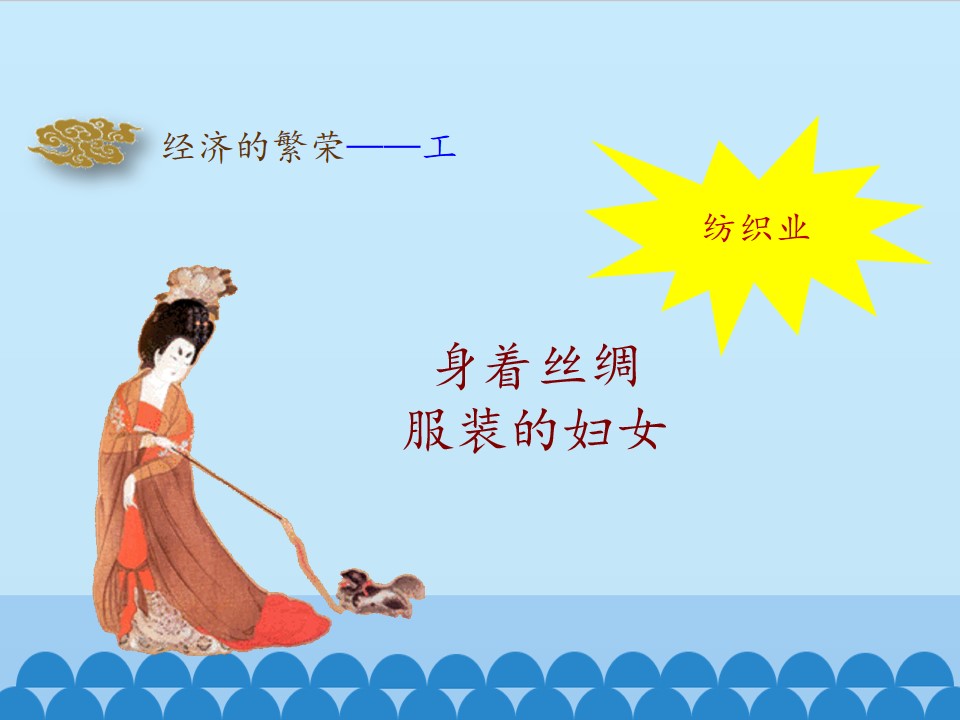 经济的繁荣——工

纺织业

身着丝绸
服装的妇女